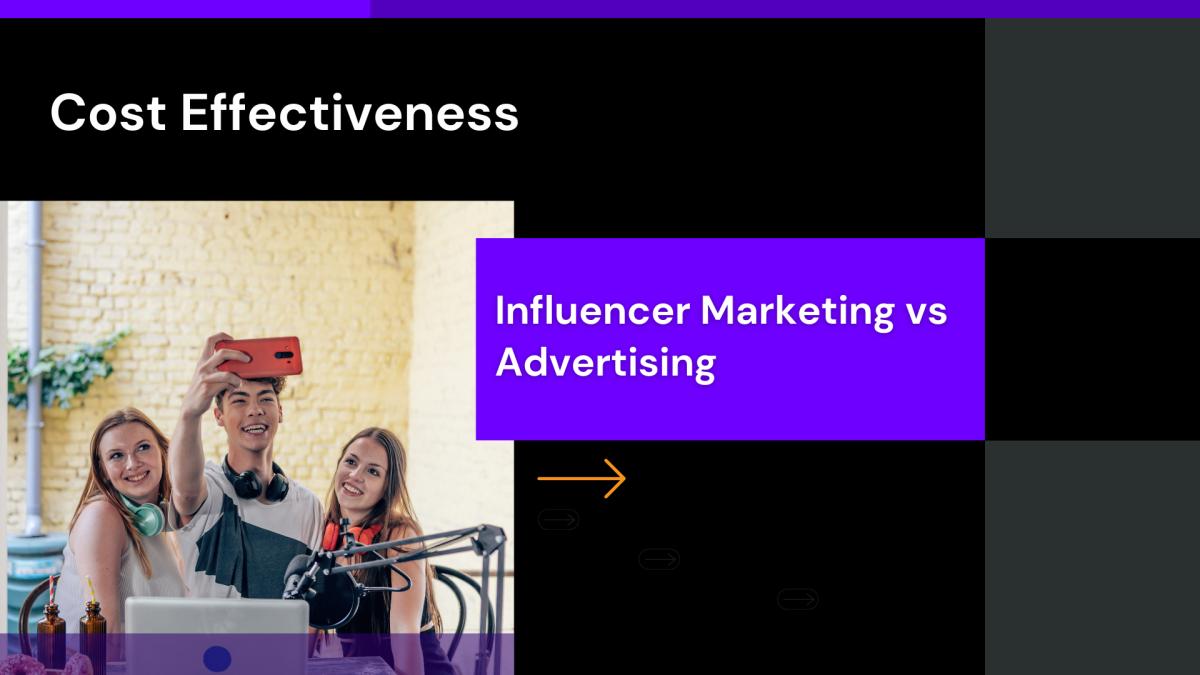 Cost Effectiveness

Influencer Marketing vs Advertising